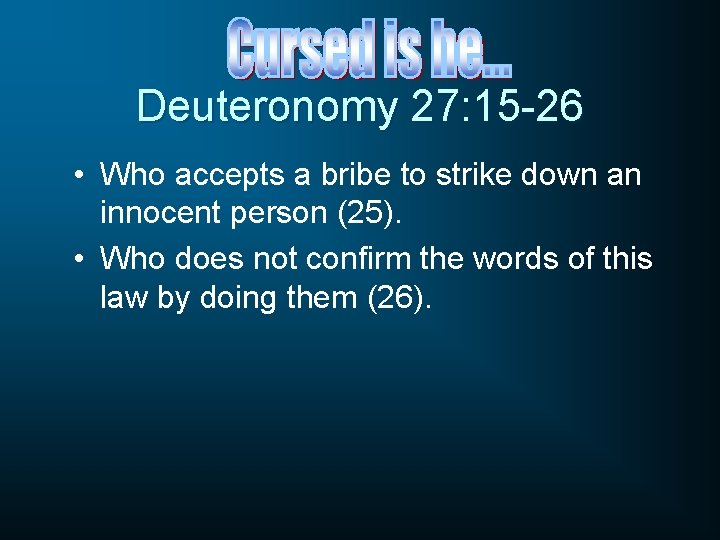 Cursed is he…

Deuteronomy 27:15-26

• Who accepts a bribe to strike down an innocent person (25).

• Who does not confirm the words of this law by doing them (26).